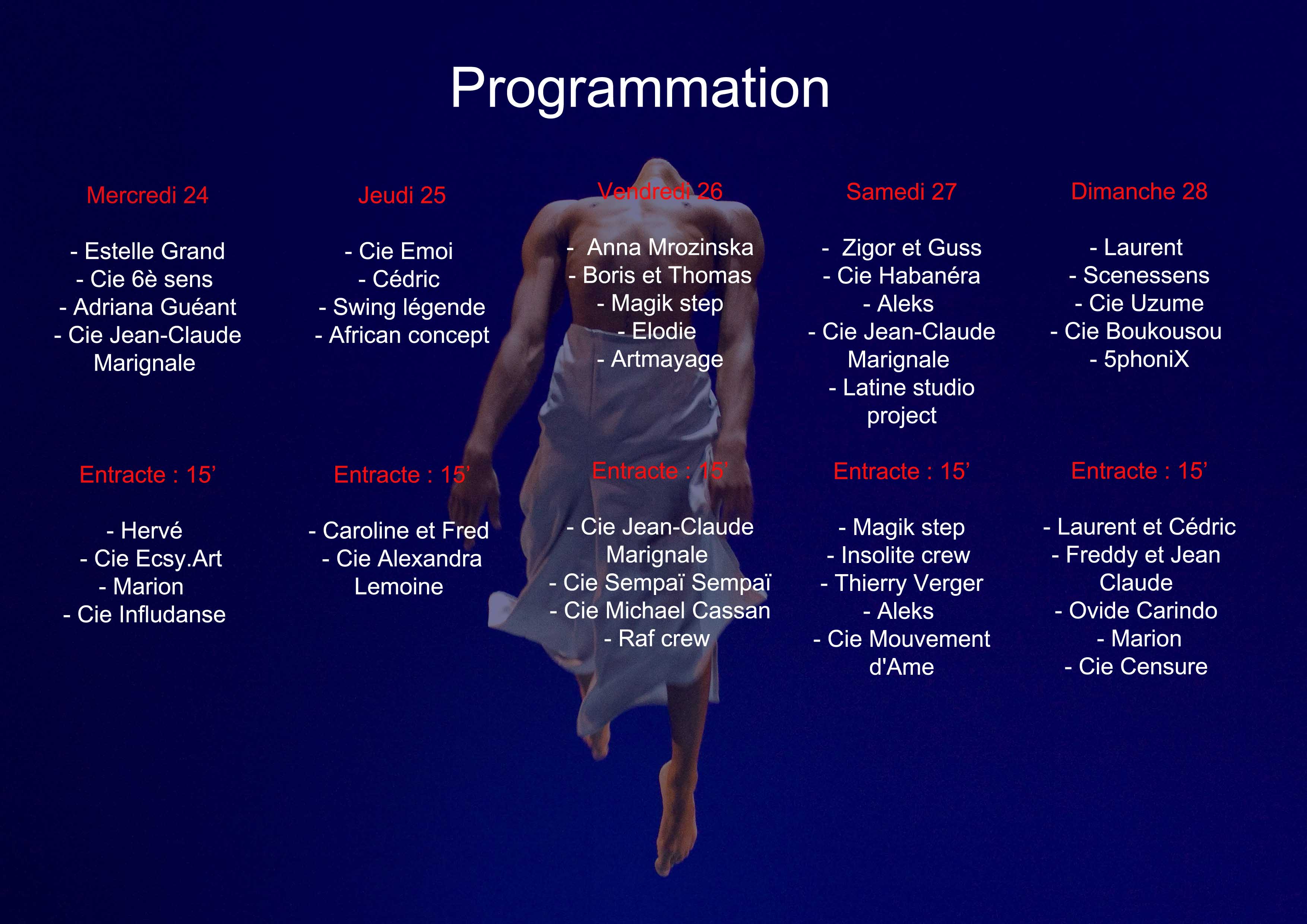 Programmation

Mercredi 24

- Estelle Grand
- Cie 6è sens
- Adriana Guéant
- Cie Jean-Claude Marignale

Entracte : 15'

- Hervé
- Cie Ecsy.Art
- Marion
- Cie Infludanse

Jeudi 25

- Cie Emoi
- Cédric
- Swing légende
- African concept

Entracte : 15'

- Caroline et Fred
- Cie Alexandra Lemoine

Vendredi 26

- Anna Mrozinska
- Boris et Thomas
- Magik step
- Elodie
- Artmayage

Entracte : 15'

- Cie Jean-Claude Marignale
- Cie Sempaï Sempaï
- Cie Michael Cassan
- Raf crew

Samedi 27

- Zigor et Guss
- Cie Habanéra
- Aleks
- Cie Jean-Claude Marignale
- Latine studio project

Entracte : 15'

- Magik step
- Insolite crew
- Thierry Verger
- Aleks
- Cie Mouvement d'Ame

Dimanche 28

- Laurent
- Scenessens
- Cie Uzume
- Cie Boukousou
- 5phoniX

Entracte : 15'

- Laurent et Cédric
- Freddy et Jean Claude
- Ovide Carindo
- Marion
- Cie Censure